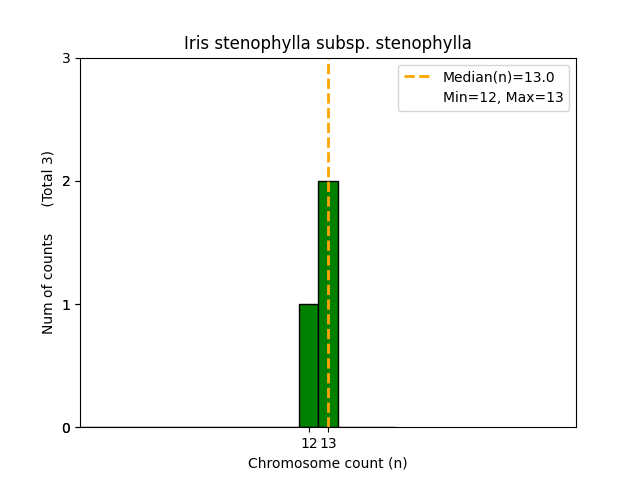 Iris stenophylla subsp. stenophylla

Median(n)=13.0
Min=12, Max=13

Num of counts (Total 3)

3
2
1
0

12 13

Chromosome count (n)